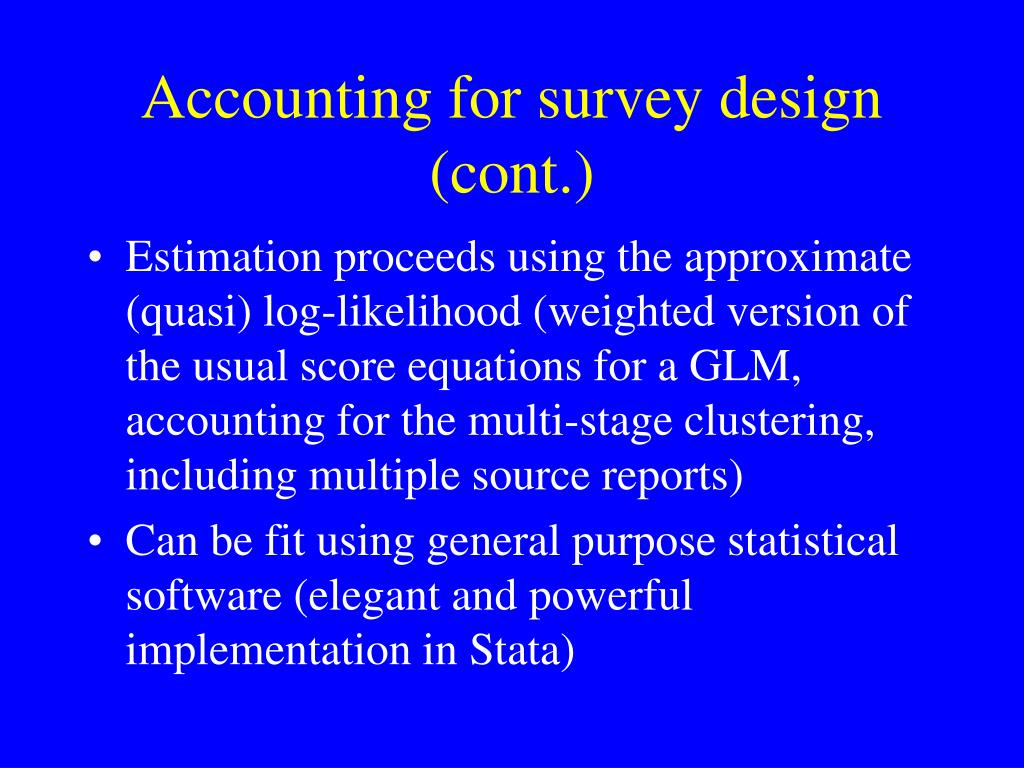 Accounting for survey design (cont.)

• Estimation proceeds using the approximate (quasi) log-likelihood (weighted version of the usual score equations for a GLM, accounting for the multi-stage clustering, including multiple source reports)

• Can be fit using general purpose statistical software (elegant and powerful implementation in Stata)